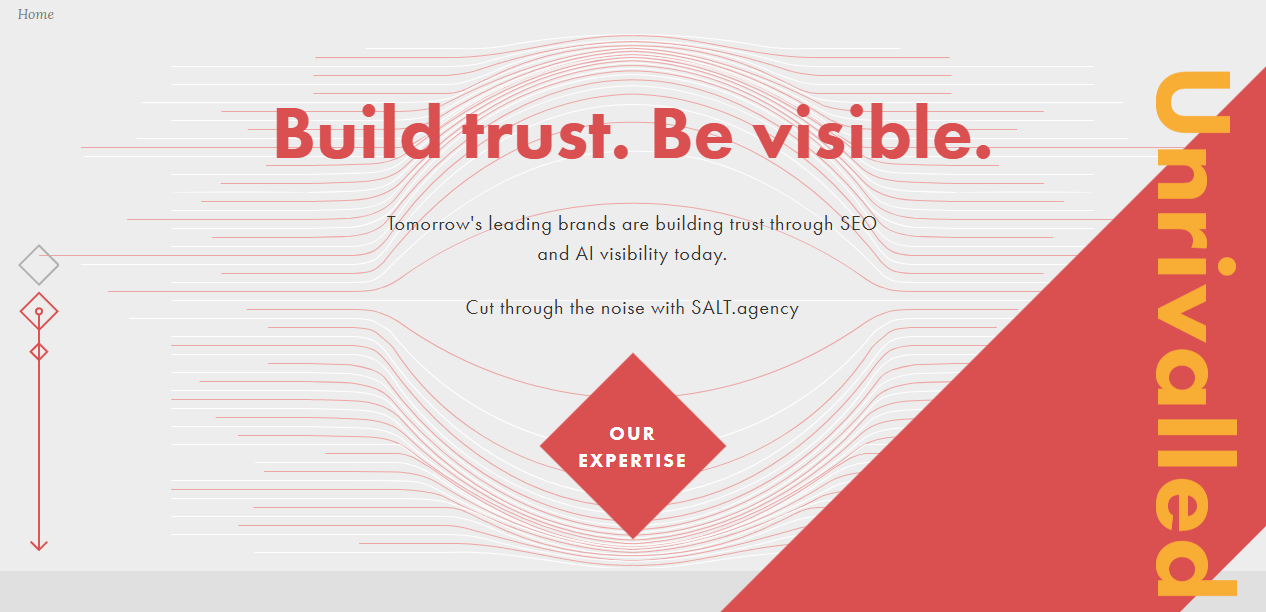 Home

Build trust. Be visible.

Tomorrow's leading brands are building trust through SEO and AI visibility today.

Cut through the noise with SALT.agency

OUR EXPERTISE

Unrivalled